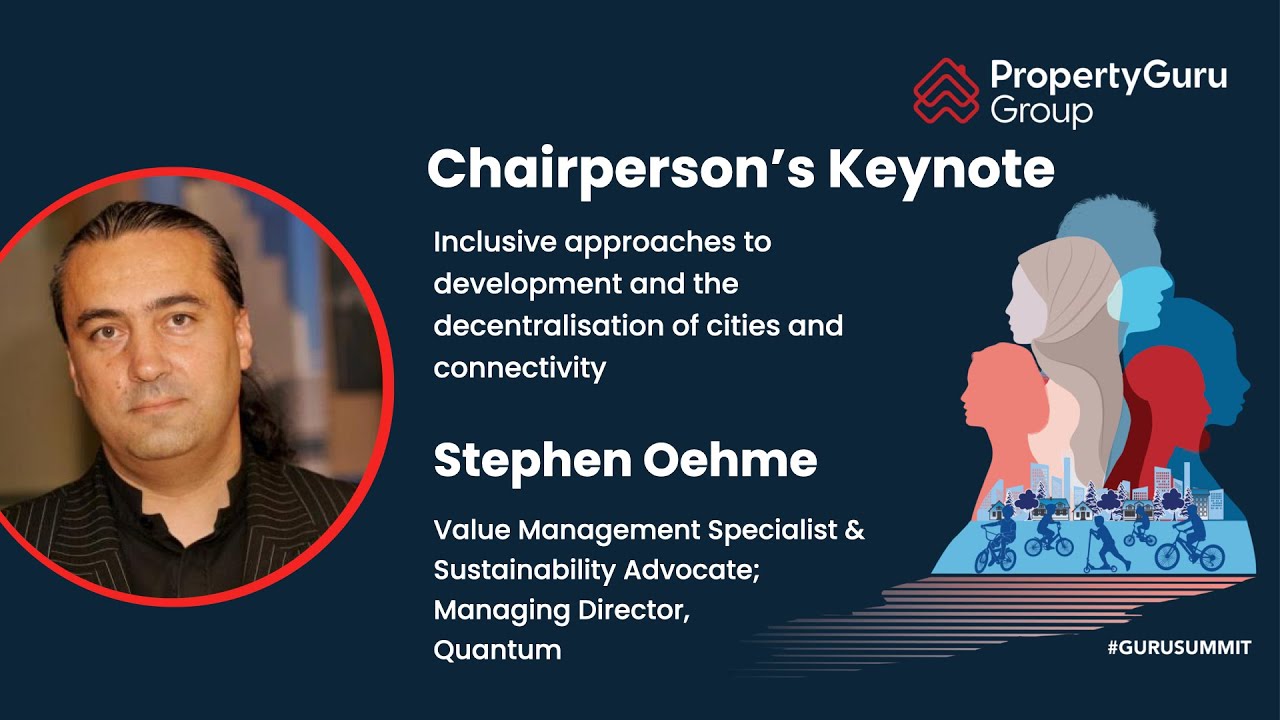 PropertyGuru Group

Chairperson's Keynote

Inclusive approaches to development and the decentralisation of cities and connectivity

Stephen Oehme

Value Management Specialist & Sustainability Advocate; Managing Director, Quantum

#GURUSUMMIT